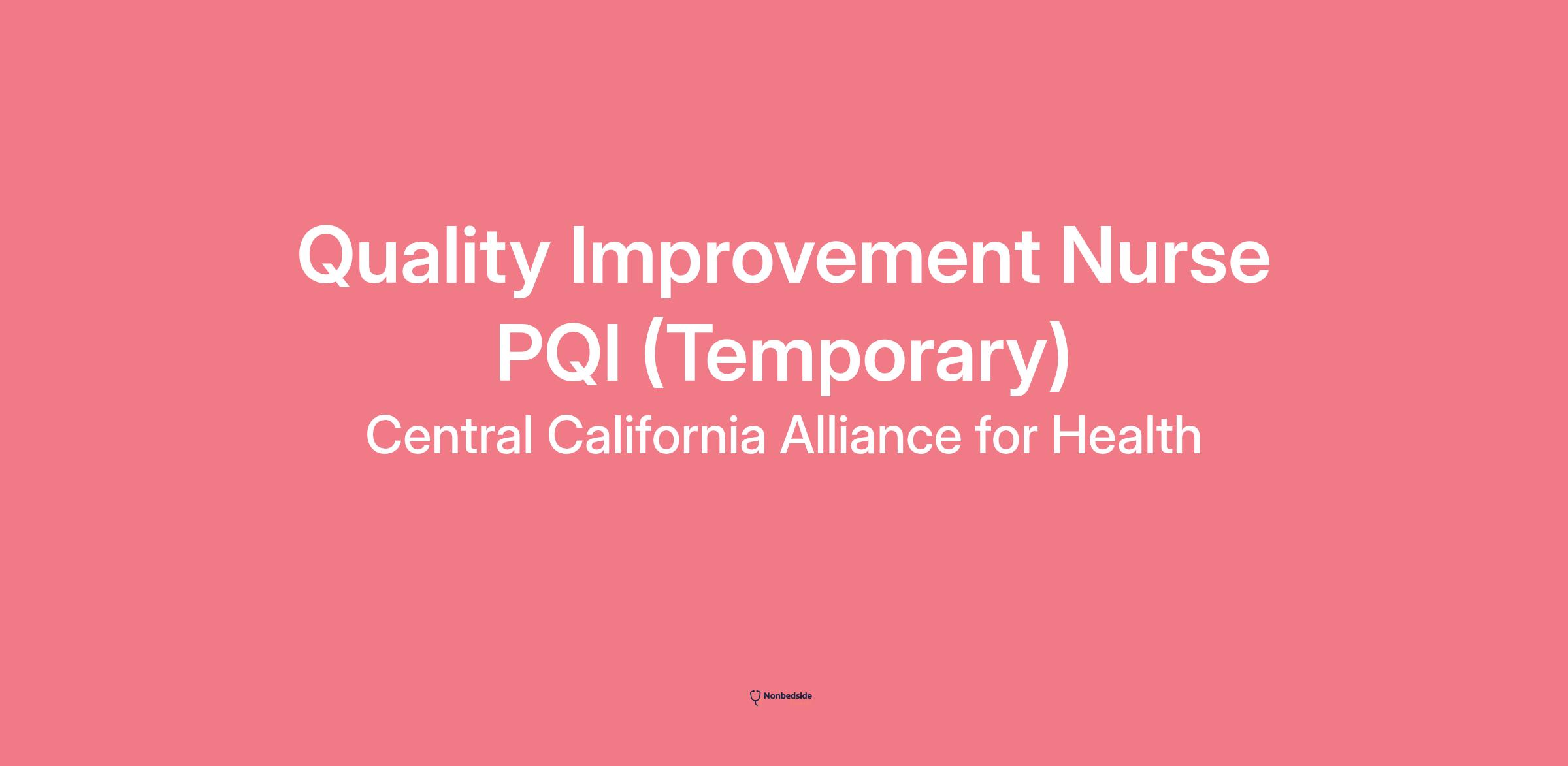 Quality Improvement Nurse PQI (Temporary)

Central California Alliance for Health

Nonbedside